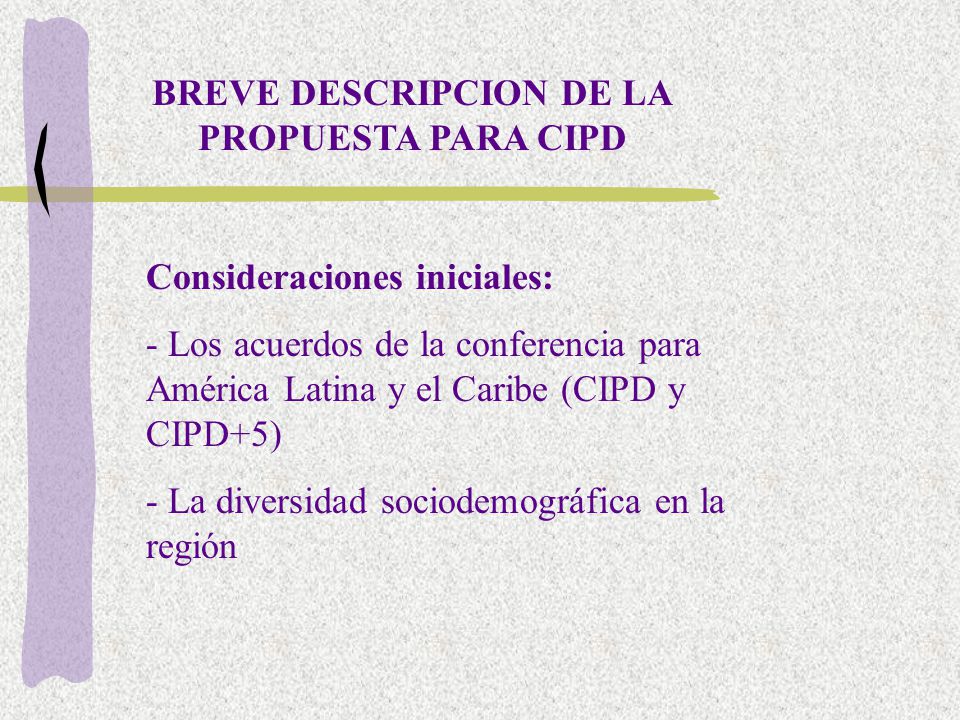 BREVE DESCRIPCION DE LA PROPUESTA PARA CIPD

Consideraciones iniciales:

- Los acuerdos de la conferencia para América Latina y el Caribe (CIPD y CIPD+5)

- La diversidad sociodemográfica en la región